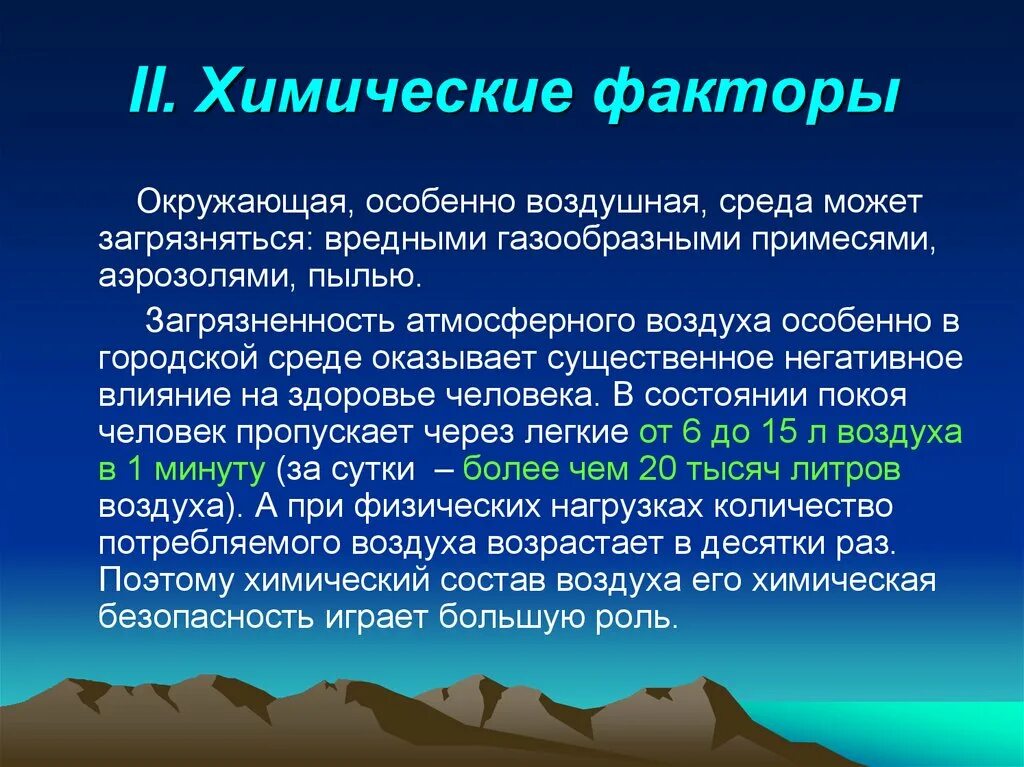 II. Химические факторы

Окружающая, особенно воздушная, среда может загрязняться: вредными газообразными примесями, аэрозолями, пылью.

Загрязненность атмосферного воздуха особенно в городской среде оказывает существенное негативное влияние на здоровье человека. В состоянии покоя человек пропускает через легкие от 6 до 15 л воздуха в 1 минуту (за сутки – более чем 20 тысяч литров воздуха). А при физических нагрузках количество потребляемого воздуха возрастает в десятки раз. Поэтому химический состав воздуха его химическая безопасность играет большую роль.